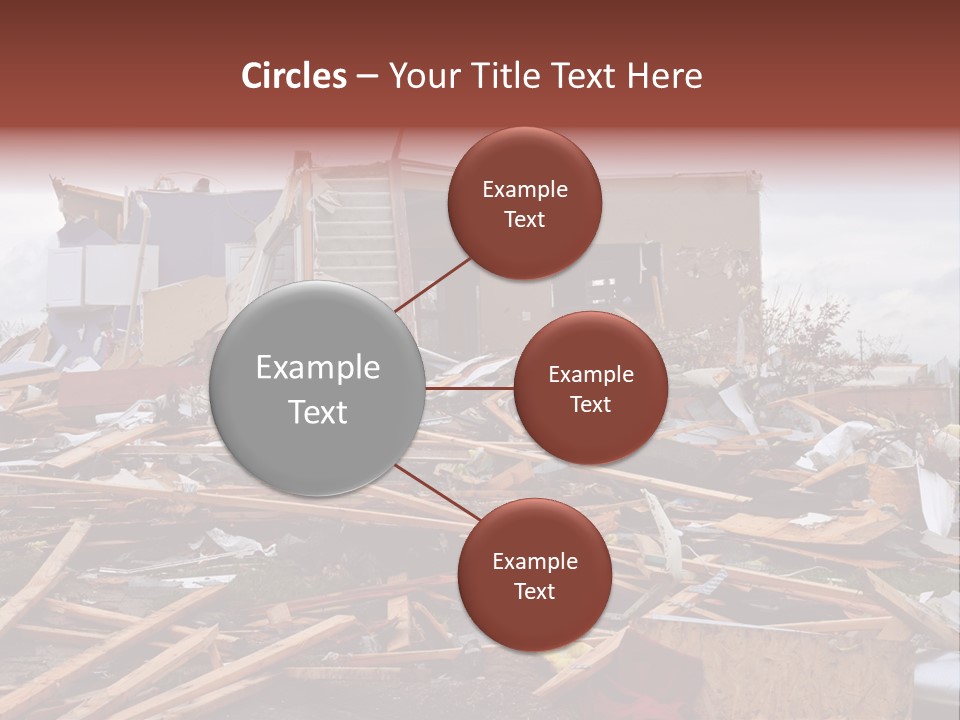 Circles – Your Title Text Here

Example Text

Example Text

Example Text

Example Text